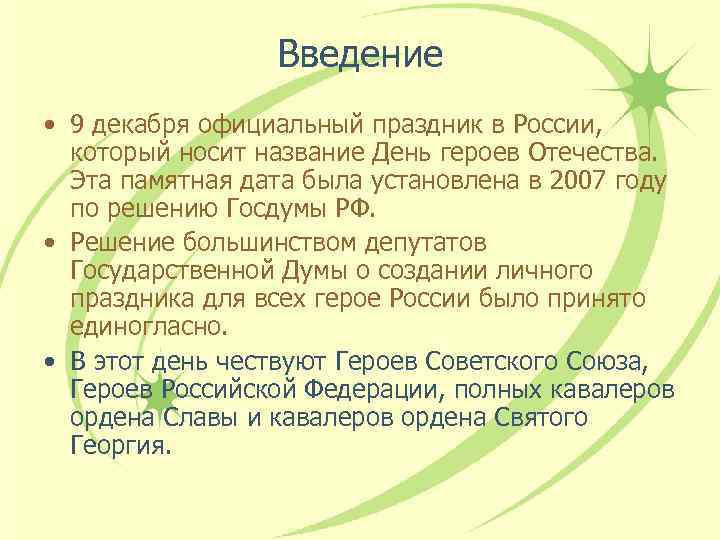 Введение

• 9 декабря официальный праздник в России, который носит название День героев Отечества. Эта памятная дата была установлена в 2007 году по решению Госдумы РФ.

• Решение большинством депутатов Государственной Думы о создании личного праздника для всех герое России было принято единогласно.

• В этот день чествуют Героев Советского Союза, Героев Российской Федерации, полных кавалеров ордена Славы и кавалеров ордена Святого Георгия.